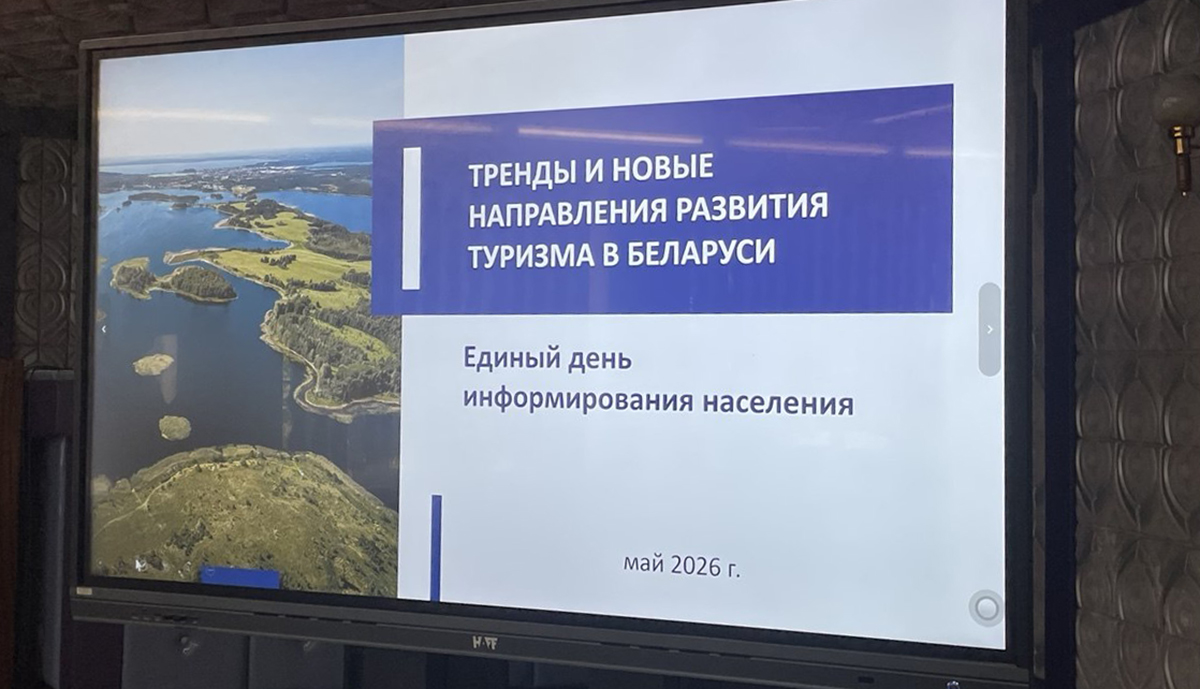 ТРЕНДЫ И НОВЫЕ НАПРАВЛЕНИЯ РАЗВИТИЯ ТУРИЗМА В БЕЛАРУСИ

Единый день информирования населения

май 2026 г.